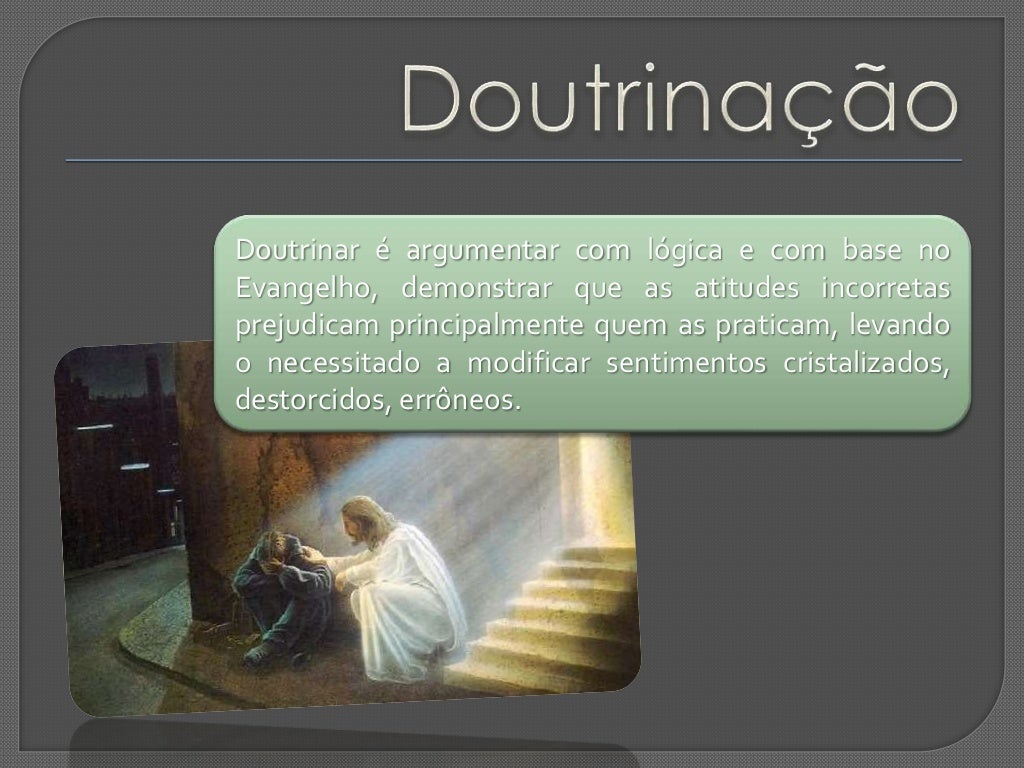 Doutrinação

Doutrinar é argumentar com lógica e com base no Evangelho, demonstrar que as atitudes incorretas prejudicam principalmente quem as praticam, levando o necessitado a modificar sentimentos cristalizados, destorcidos, errôneos.